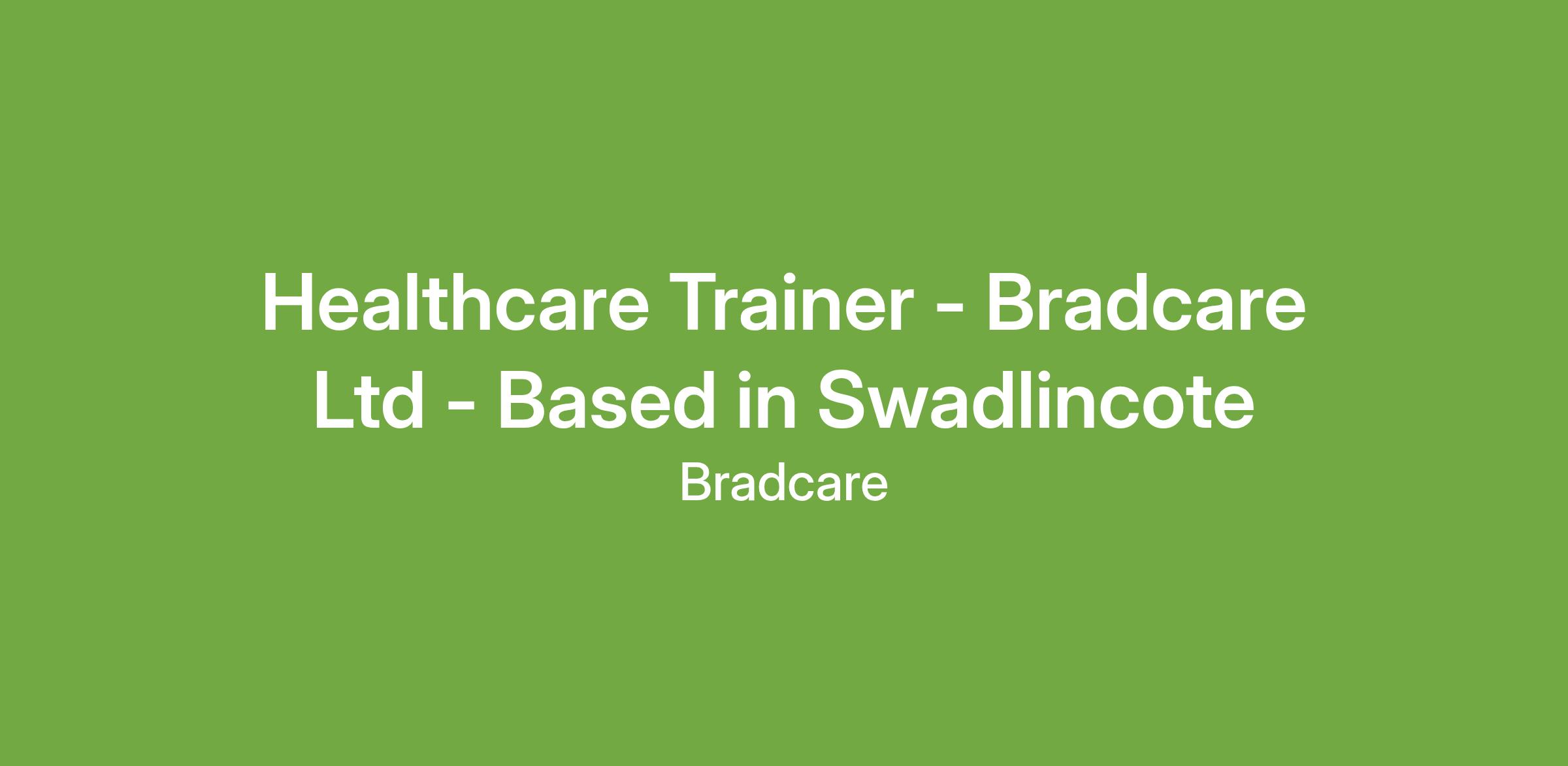 Healthcare Trainer - Bradcare Ltd - Based in Swadlincote

Bradcare